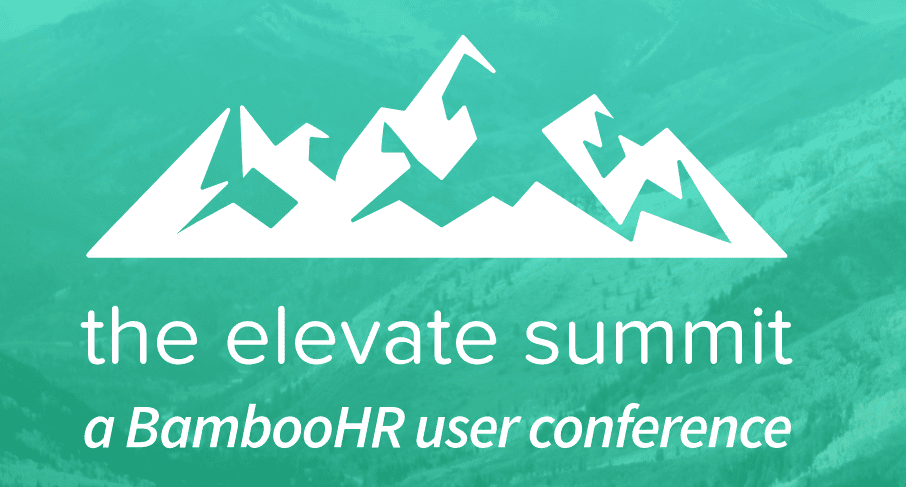 the elevate summit
a BambooHR user conference